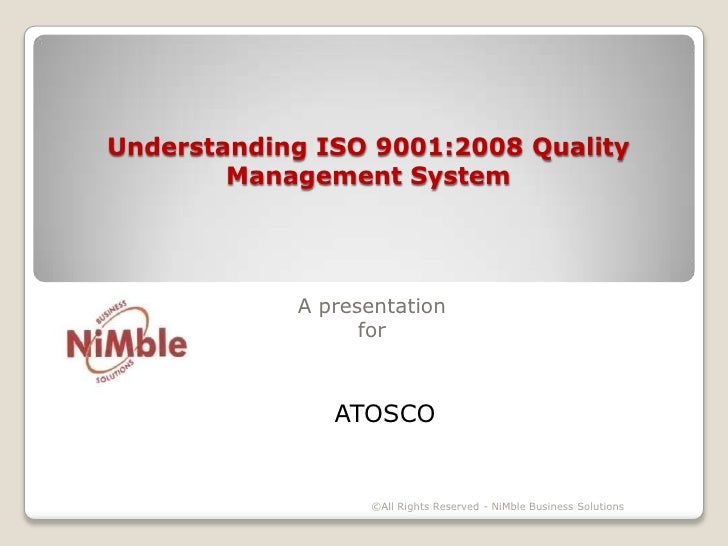 Understanding ISO 9001:2008 Quality Management System

BUSINESS
NiMble
SOLUTIONS

A presentation for

ATOSCO

©All Rights Reserved - NiMble Business Solutions